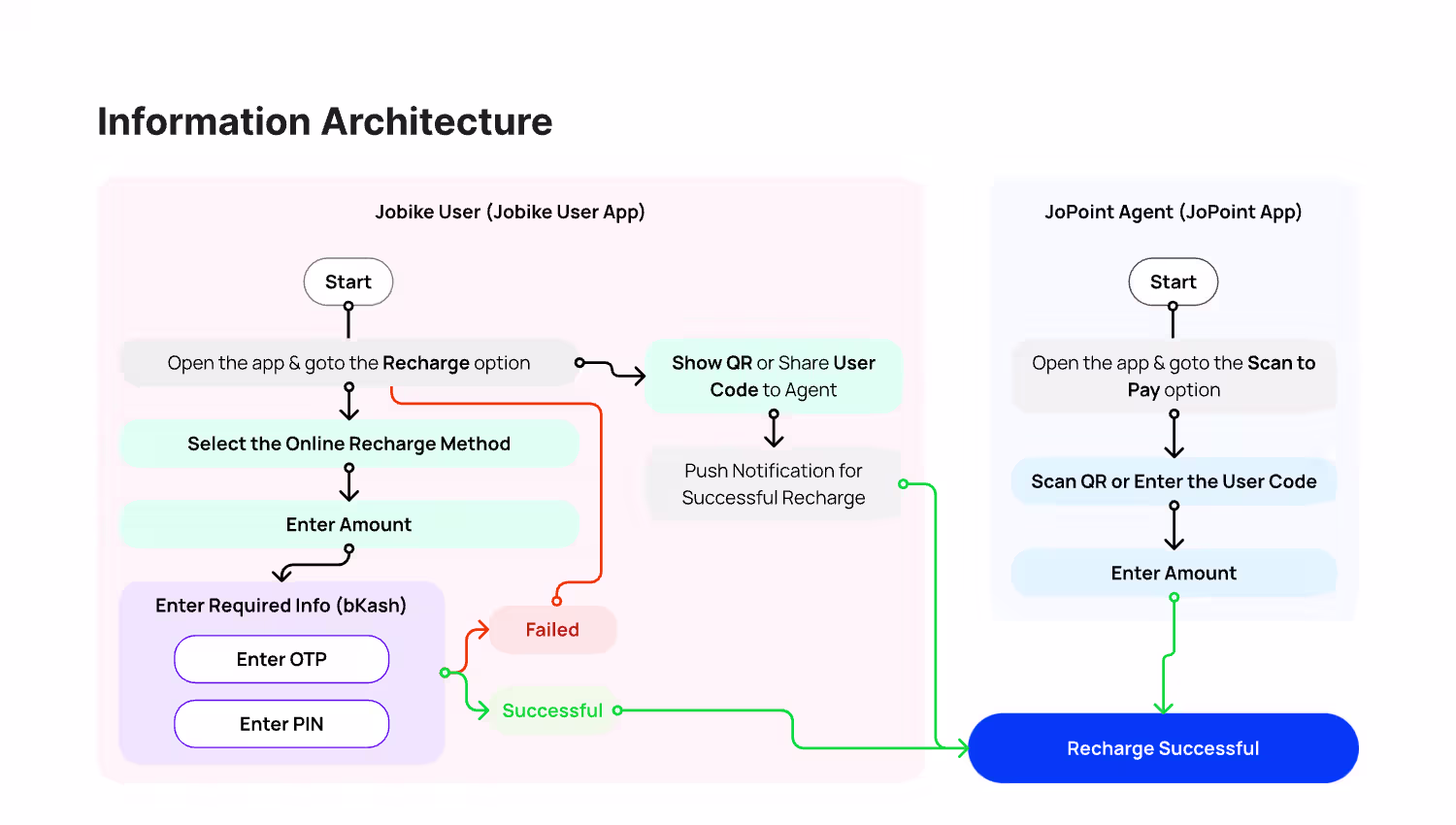 Information Architecture

Jobike User (Jobike User App)

Start

Open the app & goto the Recharge option

Select the Online Recharge Method

Enter Amount

Enter Required Info (bKash)

Enter OTP

Enter PIN

Failed

Successful

Show QR or Share User Code to Agent

Push Notification for Successful Recharge

JoPoint Agent (JoPoint App)

Start

Open the app & goto the Scan to Pay option

Scan QR or Enter the User Code

Enter Amount

Recharge Successful